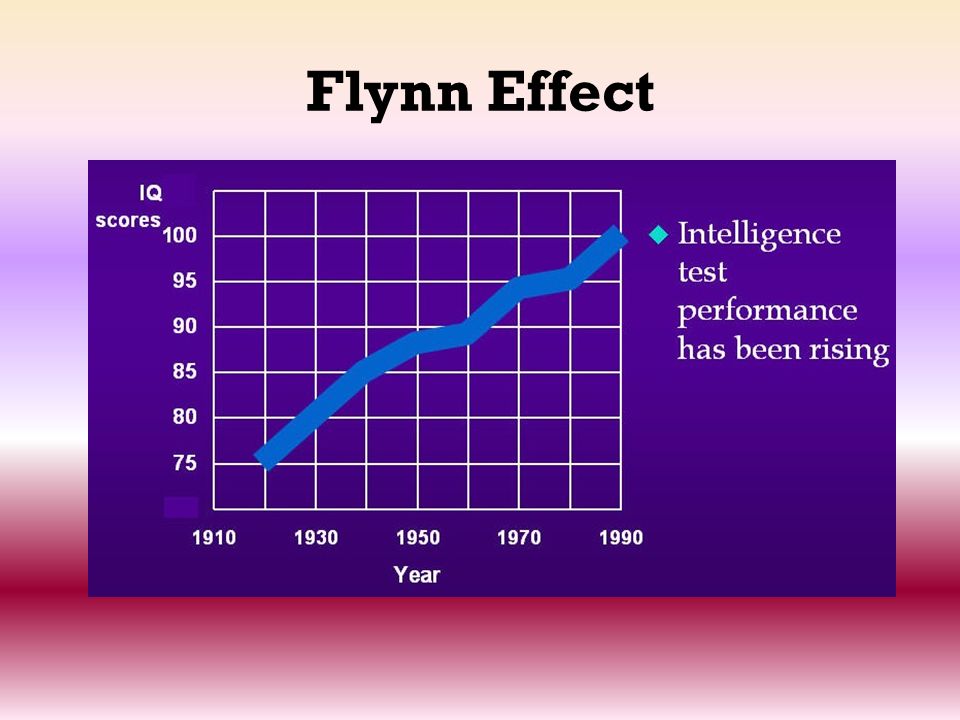 Flynn Effect

IQ scores

100
95
90
85
80
75

1910 1930 1950 1970 1990

Year

Intelligence test performance has been rising